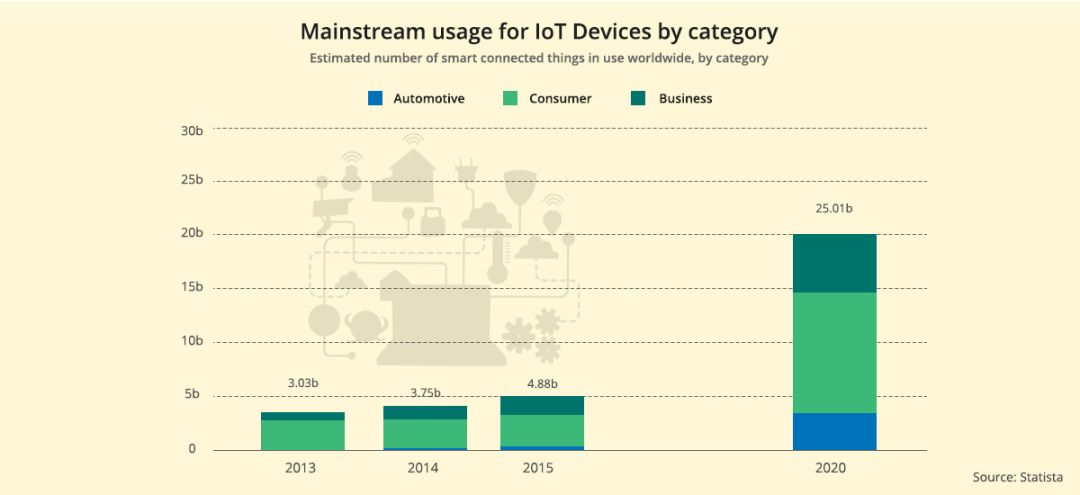 Mainstream usage for IoT Devices by category

Estimated number of smart connected things in use worldwide, by category

Automotive Consumer Business

30b
25b
20b
15b
10b
5b
0

3.03b
3.75b
4.88b
25.01b

2013
2014
2015
2020

Source: Statista